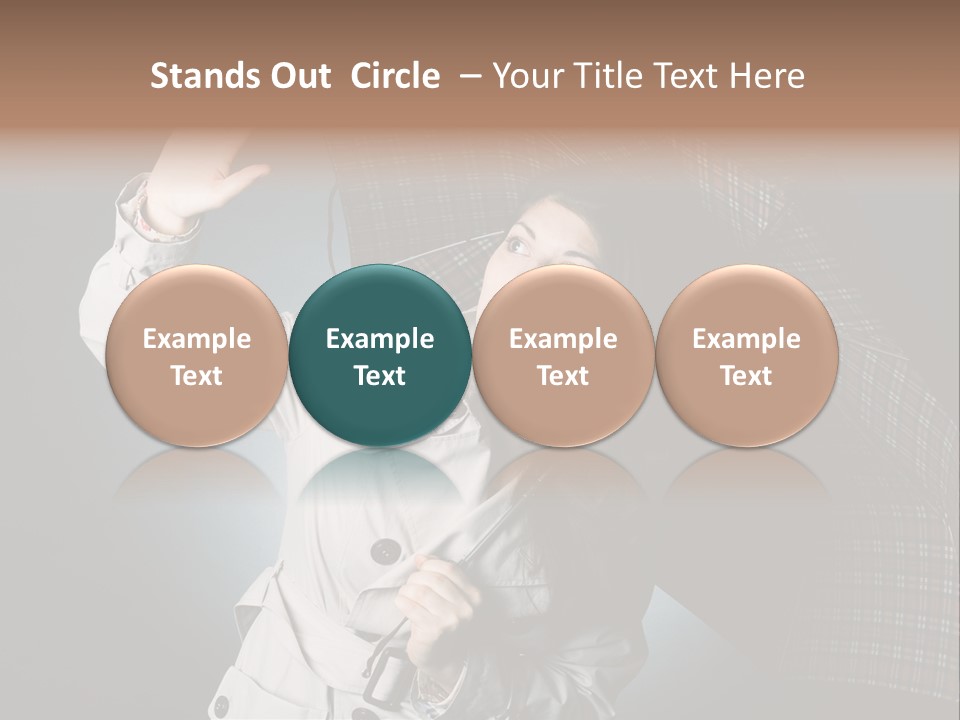 Stands Out Circle – Your Title Text Here

Example Text

Example Text

Example Text

Example Text